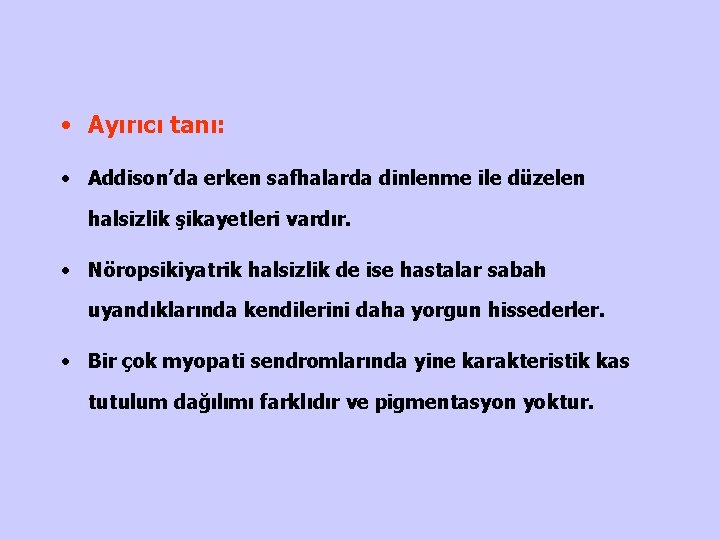 • Ayırıcı tanı:

• Addison'da erken safhalarda dinlenme ile düzelen halsizlik şikayetleri vardır.

• Nöropsikiyatrik halsizlik de ise hastalar sabah uyandıklarında kendilerini daha yorgun hissederler.

• Bir çok myopati sendromlarında yine karakteristik kas tutulum dağılımı farklıdır ve pigmentasyon yoktur.